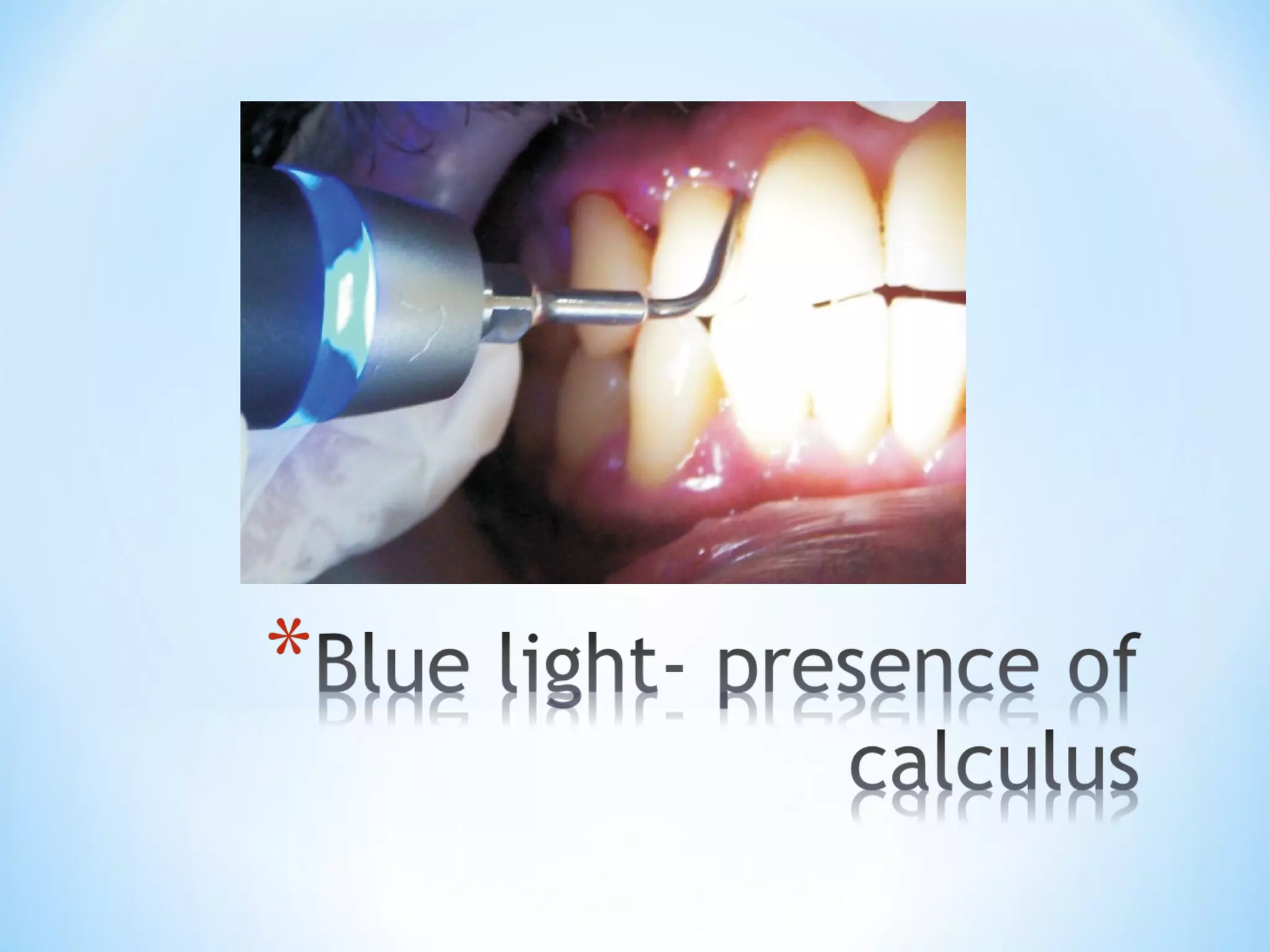 *Blue light- presence of calculus